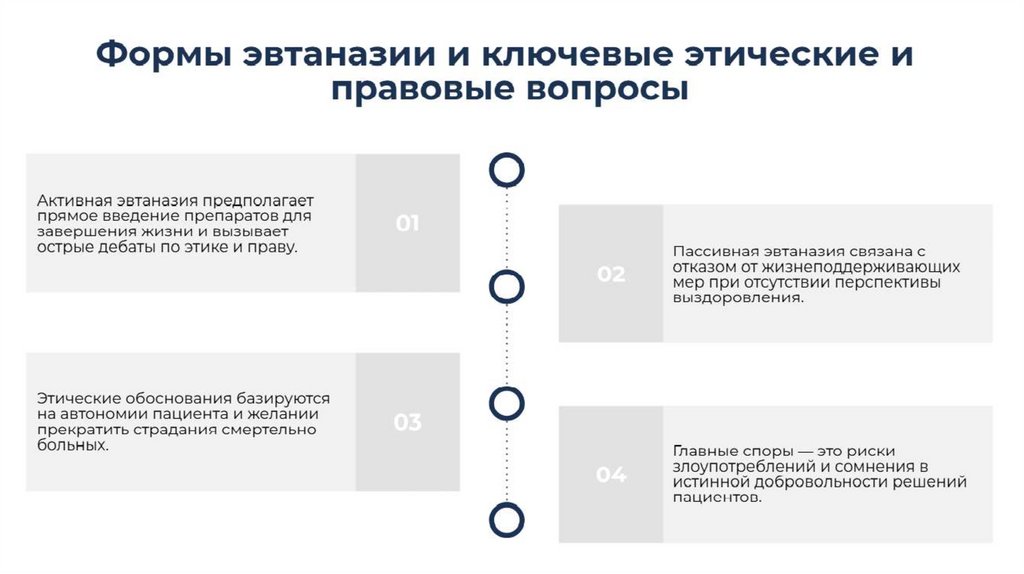 Формы эвтаназии и ключевые этические и правовые вопросы

Активная эвтаназия предполагает прямое введение препаратов для завершения жизни и вызывает острые дебаты по этике и праву.

01

02

Пассивная эвтаназия связана с отказом от жизнеподдерживающих мер при отсутствии перспективы выздоровления.

Этические обоснования базируются на автономии пациента и желании прекратить страдания смертельно больных.

03

04

Главные споры — это риски злоупотреблений и сомнения в истинной добровольности решений пациентов.